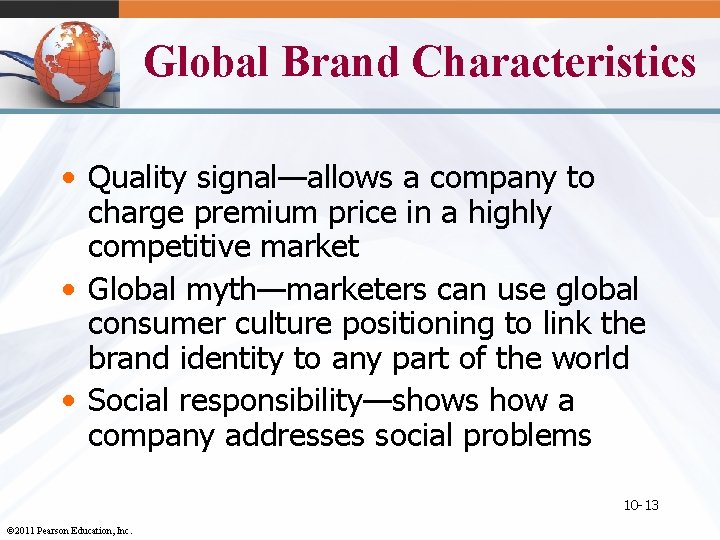 Global Brand Characteristics

• Quality signal—allows a company to charge premium price in a highly competitive market
• Global myth—marketers can use global consumer culture positioning to link the brand identity to any part of the world
• Social responsibility—shows how a company addresses social problems

10-13

©2011 Pearson Education, Inc.